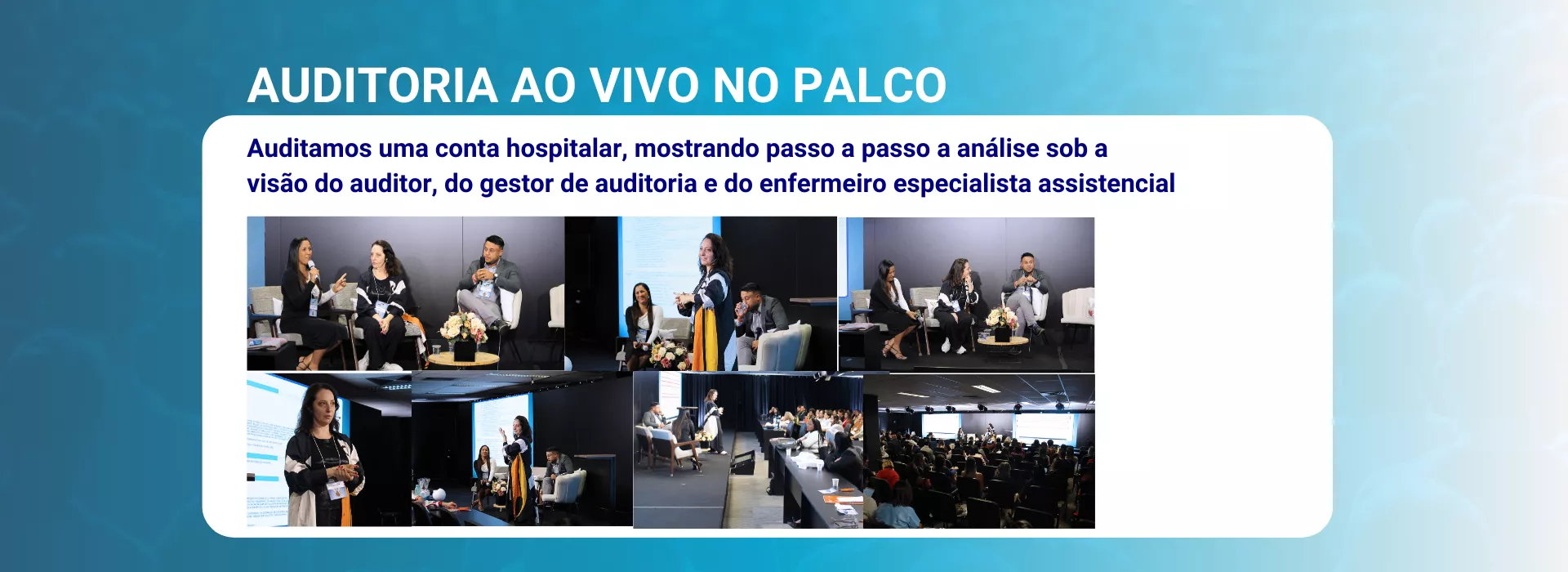 AUDITORIA AO VIVO NO PALCO

Auditamos uma conta hospitalar, mostrando passo a passo a análise sob a visão do auditor, do gestor de auditoria e do enfermeiro especialista assistencial